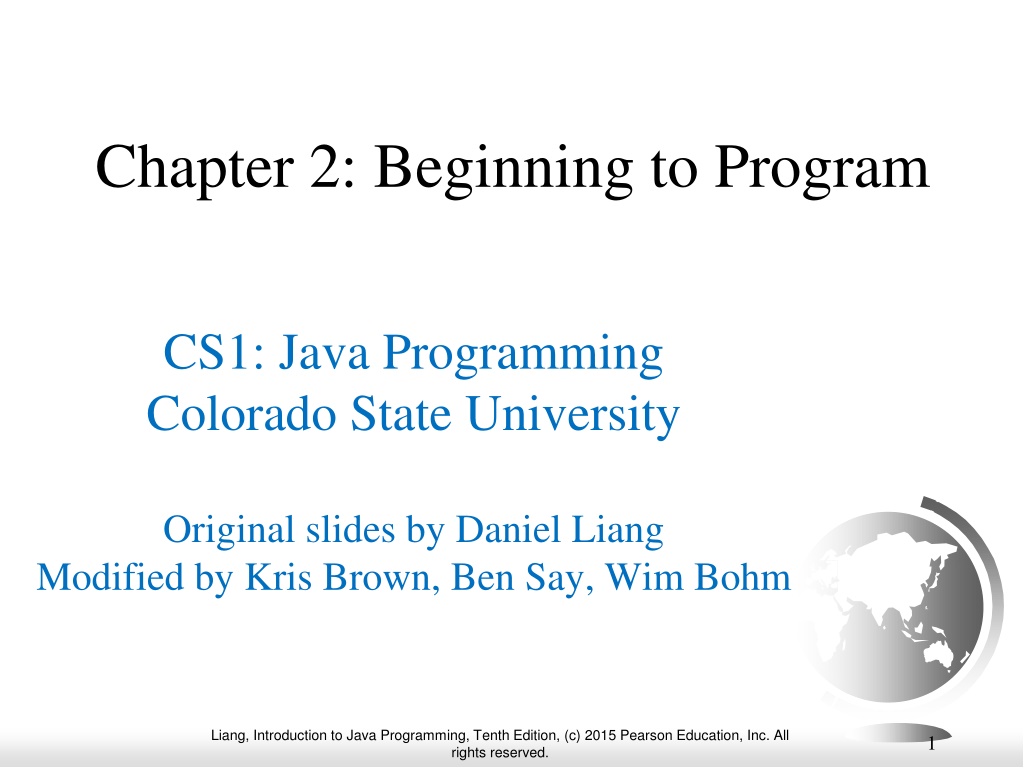 Chapter 2: Beginning to Program

CS1: Java Programming
Colorado State University

Original slides by Daniel Liang
Modified by Kris Brown, Ben Say, Wim Bohm

Liang, Introduction to Java Programming, Tenth Edition, (c) 2015 Pearson Education, Inc. All rights reserved.

1